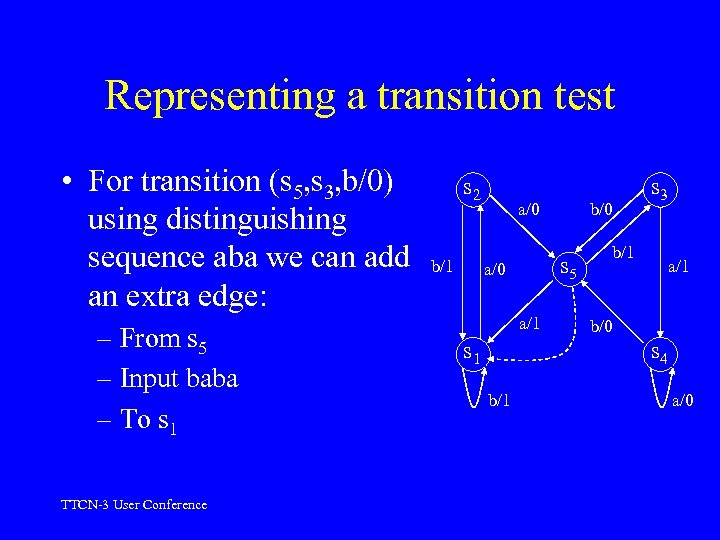 Representing a transition test

• For transition ($s_5$,$s_3$,b/0) using distinguishing sequence aba we can add an extra edge:
– From $s_5$
– Input baba
– To $s_1$

$s_2$
$s_3$
a/0
b/0
b/1
b/1
a/0
$s_5$
a/1
a/1
b/0
$s_1$
$s_4$
b/1
a/0

TTCN-3 User Conference